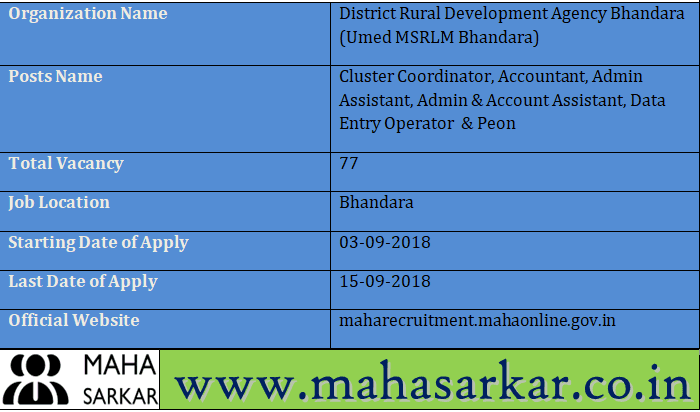 | Organization Name | District Rural Development Agency Bhandara (Umed MSRLM Bhandara) |
|---|---|
| Posts Name | Cluster Coordinator, Accountant, Admin Assistant, Admin & Account Assistant, Data Entry Operator & Peon |
| Total Vacancy | 77 |
| Job Location | Bhandara |
| Starting Date of Apply | 03-09-2018 |
| Last Date of Apply | 15-09-2018 |
| Official Website | maharecruitment.mahaonline.gov.in |

MAHA SARKAR

www.mahasarkar.co.in